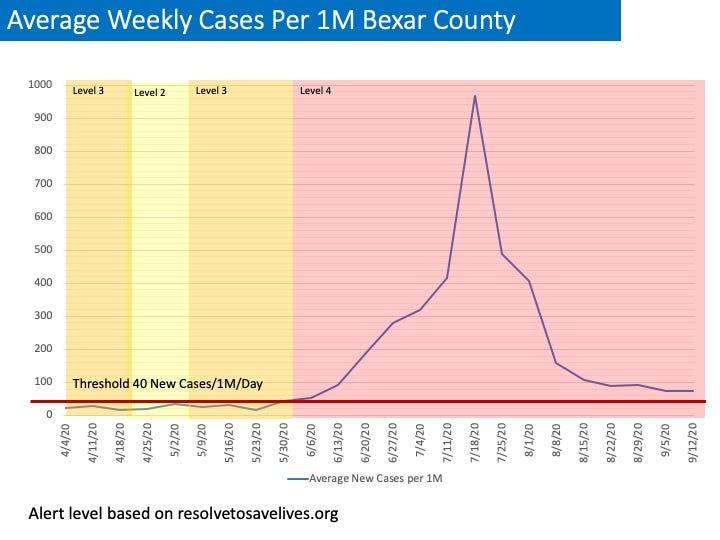 Average Weekly Cases Per 1M Bexar County

1000
900
800
700
600
500
400
300
200
100
0

Level 3
Level 2
Level 3
Level 4

Threshold 40 New Cases/1M/Day

4/4/20
4/11/20
4/18/20
4/25/20
5/2/20
5/9/20
5/16/20
5/23/20
5/30/20
6/6/20
6/13/20
6/20/20
6/27/20
7/4/20
7/11/20
7/18/20
7/25/20
8/1/20
8/8/20
8/15/20
8/22/20
8/29/20
9/5/20
9/12/20

Average New Cases per 1M

Alert level based on resolvetosavelives.org